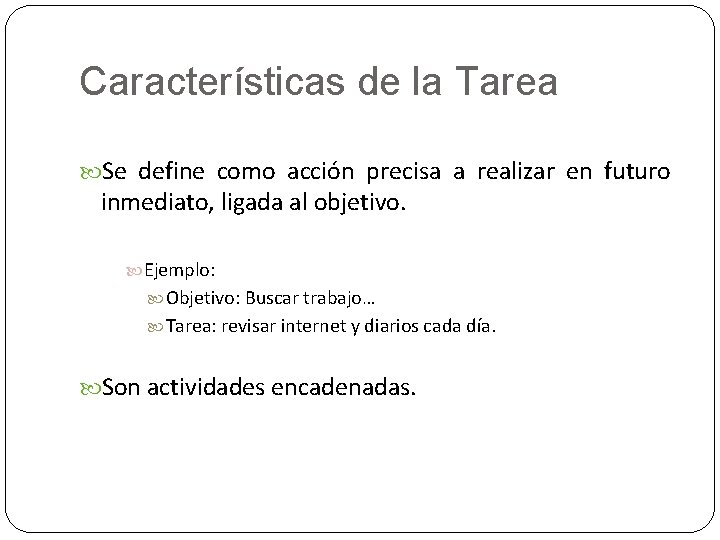 Características de la Tarea

Se define como acción precisa a realizar en futuro inmediato, ligada al objetivo.

Ejemplo:

Objetivo: Buscar trabajo…

Tarea: revisar internet y diarios cada día.

Son actividades encadenadas.